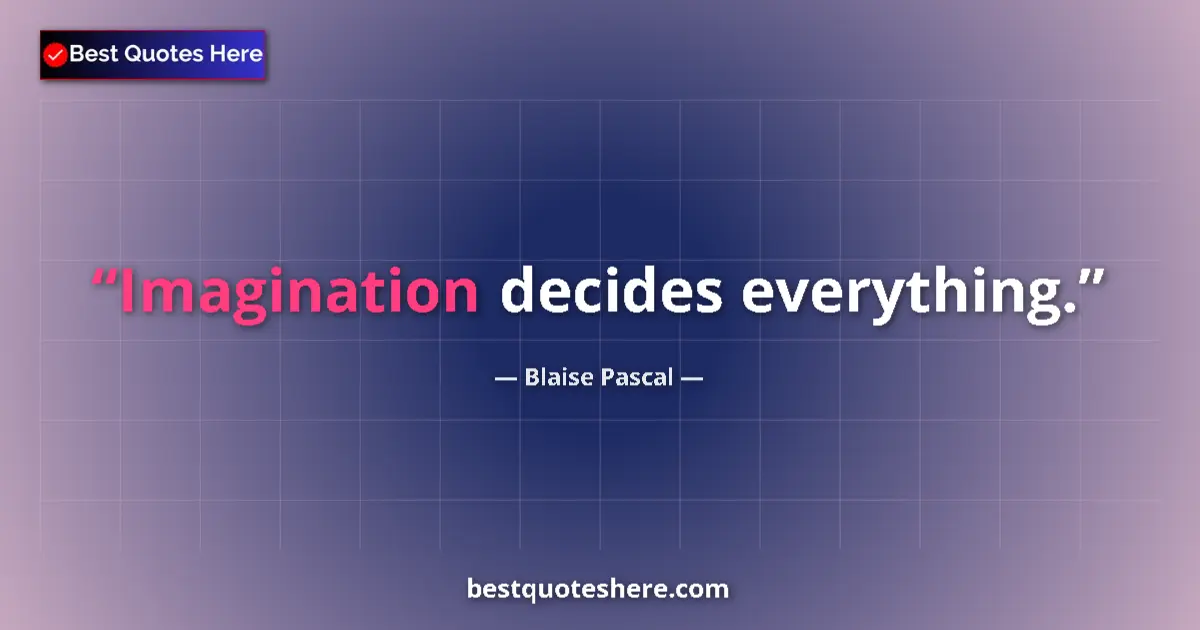 Best Quotes Here

“Imagination decides everything.”

— Blaise Pascal —

bestquoteshere.com